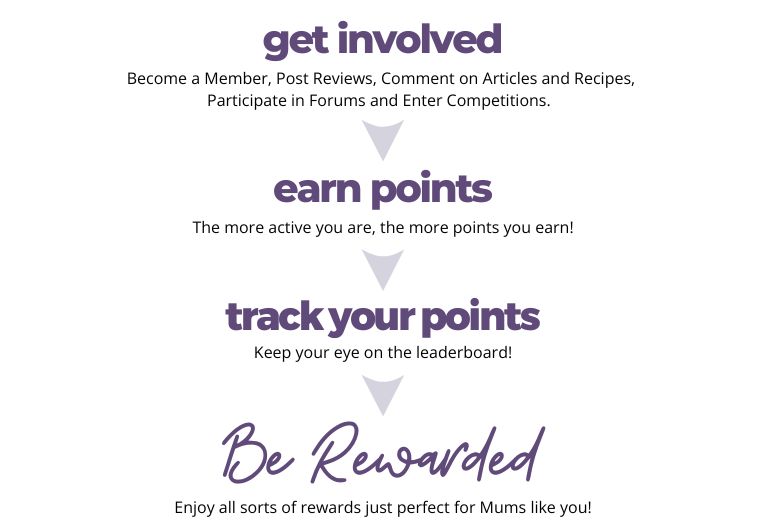 get involved

Become a Member, Post Reviews, Comment on Articles and Recipes, Participate in Forums and Enter Competitions.

earn points

The more active you are, the more points you earn!

track your points

Keep your eye on the leaderboard!

Be Rewarded

Enjoy all sorts of rewards just perfect for Mums like you!